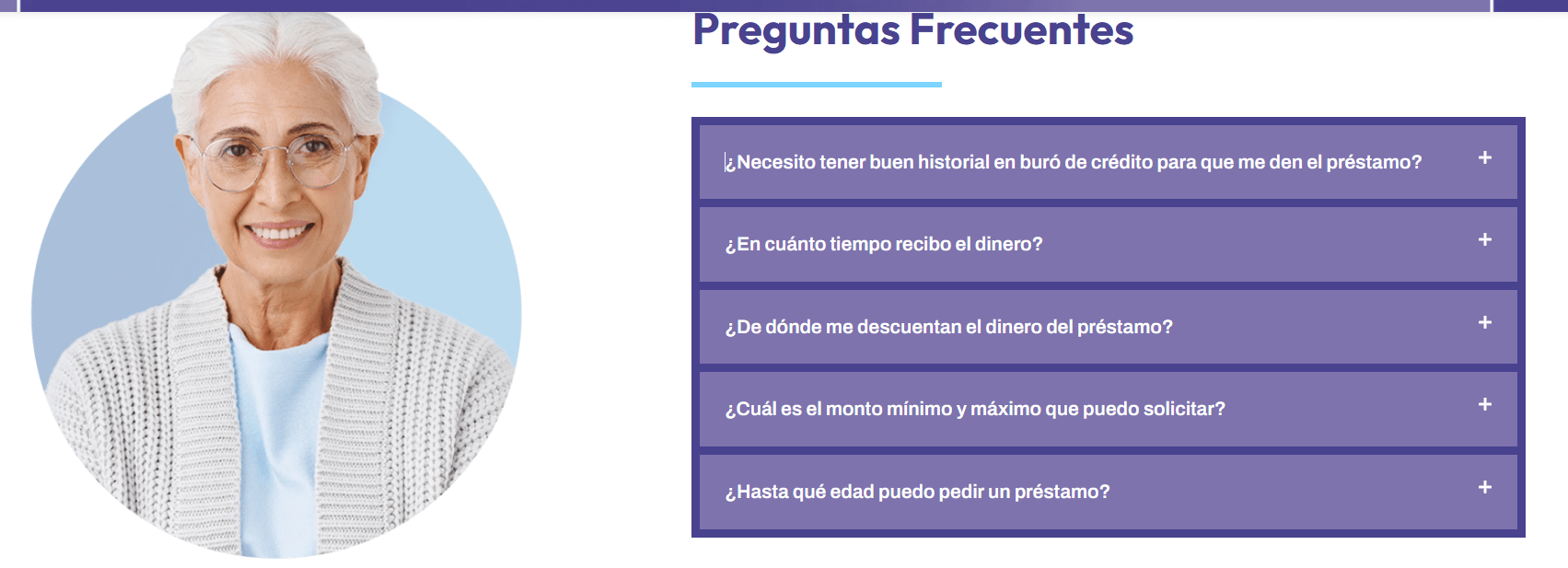 Preguntas Frecuentes

¿Necesito tener buen historial en buró de crédito para que me den el préstamo? +

¿En cuánto tiempo recibo el dinero? +

¿De dónde me descuentan el dinero del préstamo? +

¿Cuál es el monto mínimo y máximo que puedo solicitar? +

¿Hasta qué edad puedo pedir un préstamo? +